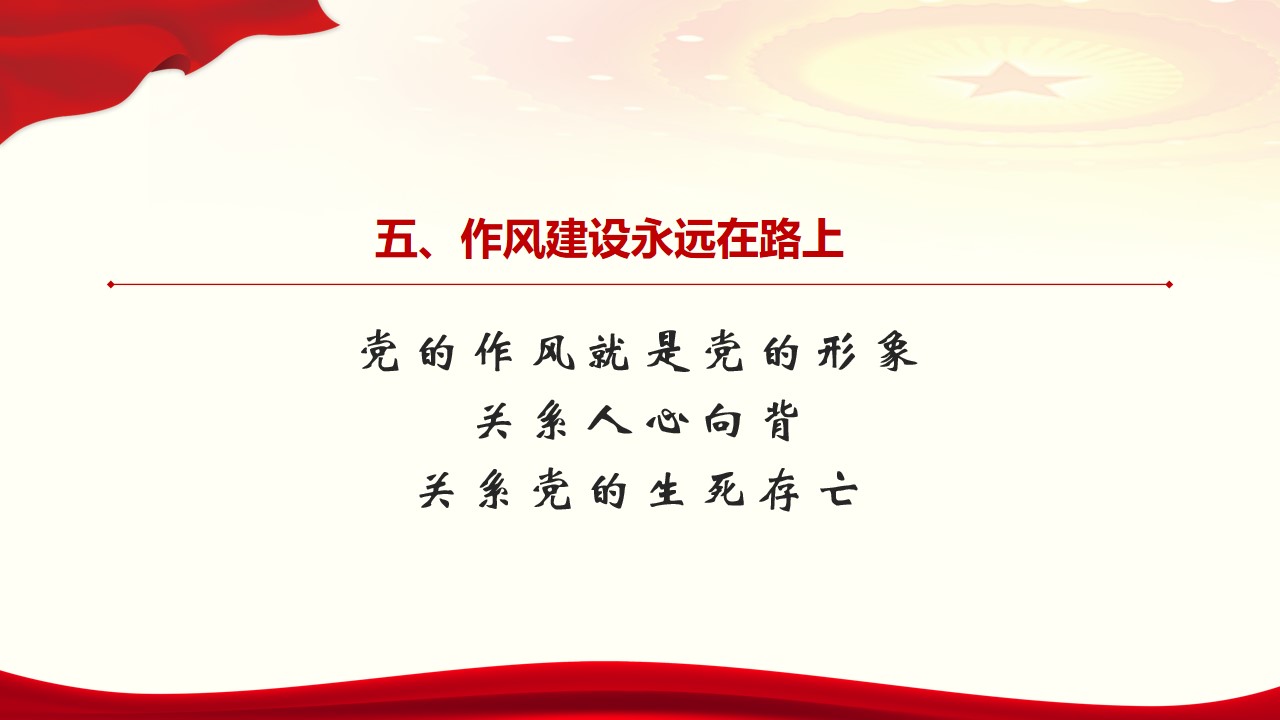 五、作风建设永远在路上

党的作风就是党的形象
关系人心向背
关系党的生死存亡